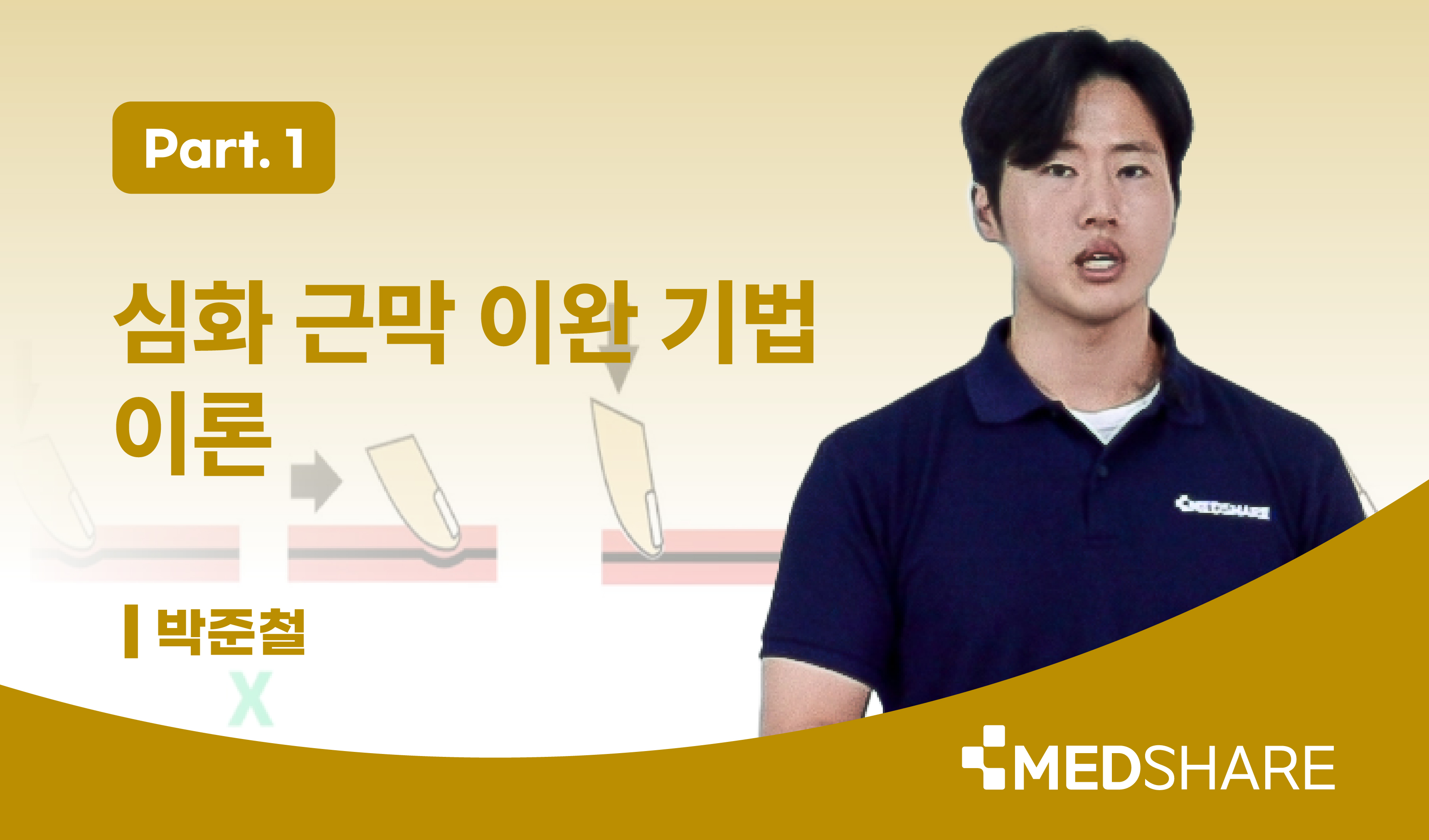 Part. 1

심화 근막 이완 기법 이론

박준철

X

MEDSHARE

MEDSHARE